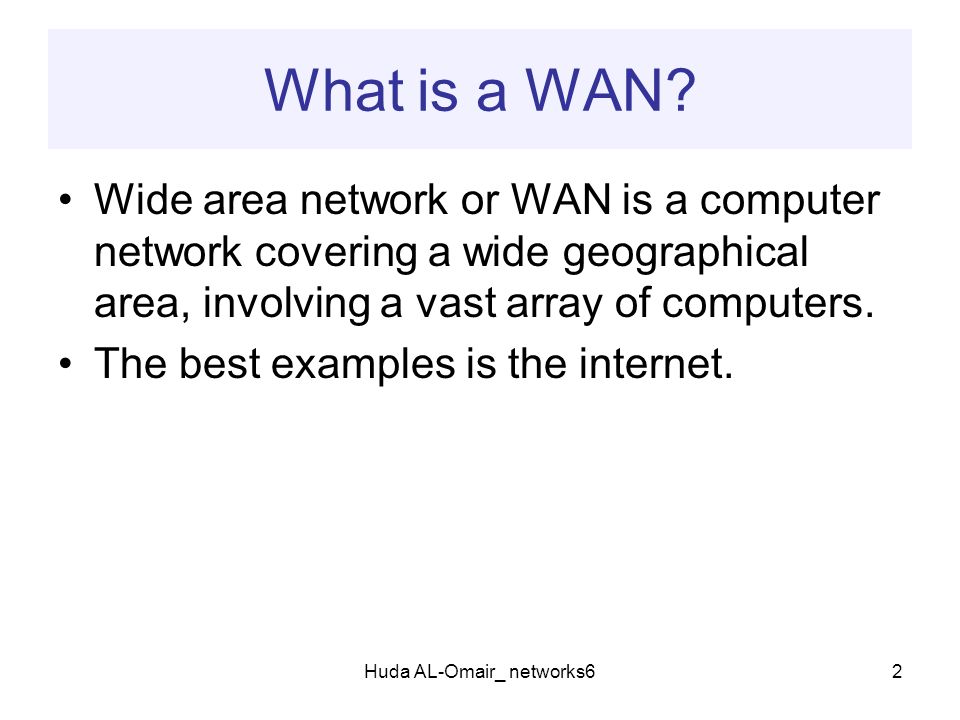 What is a WAN?

• Wide area network or WAN is a computer network covering a wide geographical area, involving a vast array of computers.

• The best examples is the internet.

Huda AL-Omair_ networks6

2